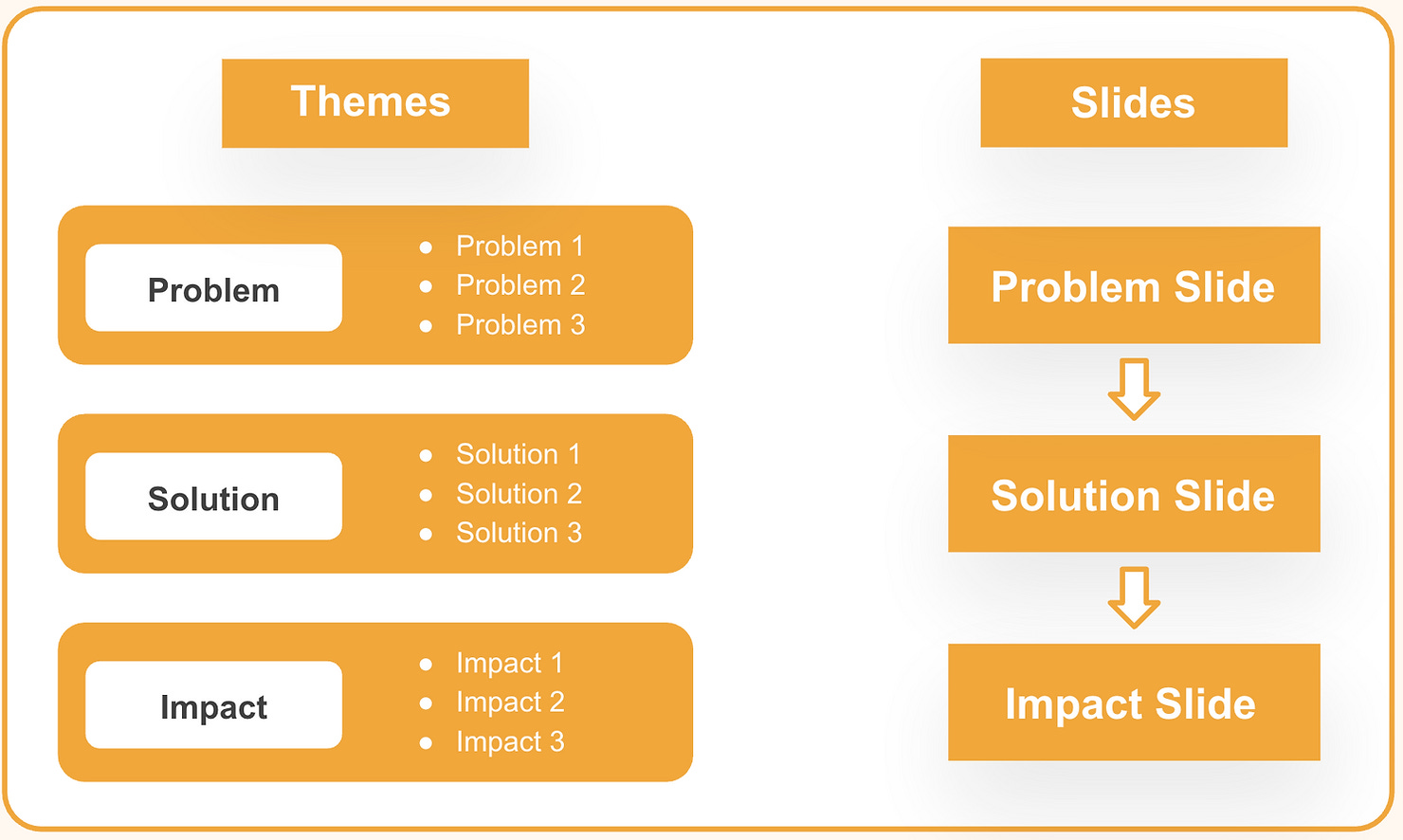 Themes

Problem
- Problem 1
- Problem 2
- Problem 3

Solution
- Solution 1
- Solution 2
- Solution 3

Impact
- Impact 1
- Impact 2
- Impact 3

Slides

Problem Slide

Solution Slide

Impact Slide